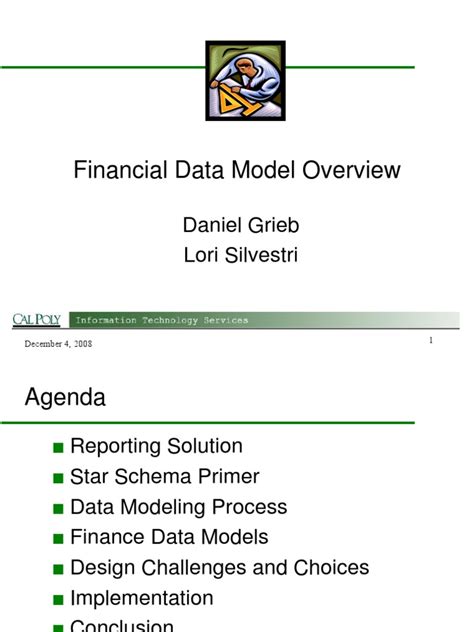 Financial Data Model Overview

Daniel Grieb
Lori Silvestri

CAL POLY Information Technology Services

December 4, 2008

1

Agenda

■ Reporting Solution
■ Star Schema Primer
■ Data Modeling Process
■ Finance Data Models
■ Design Challenges and Choices
■ Implementation
■ Conclusion